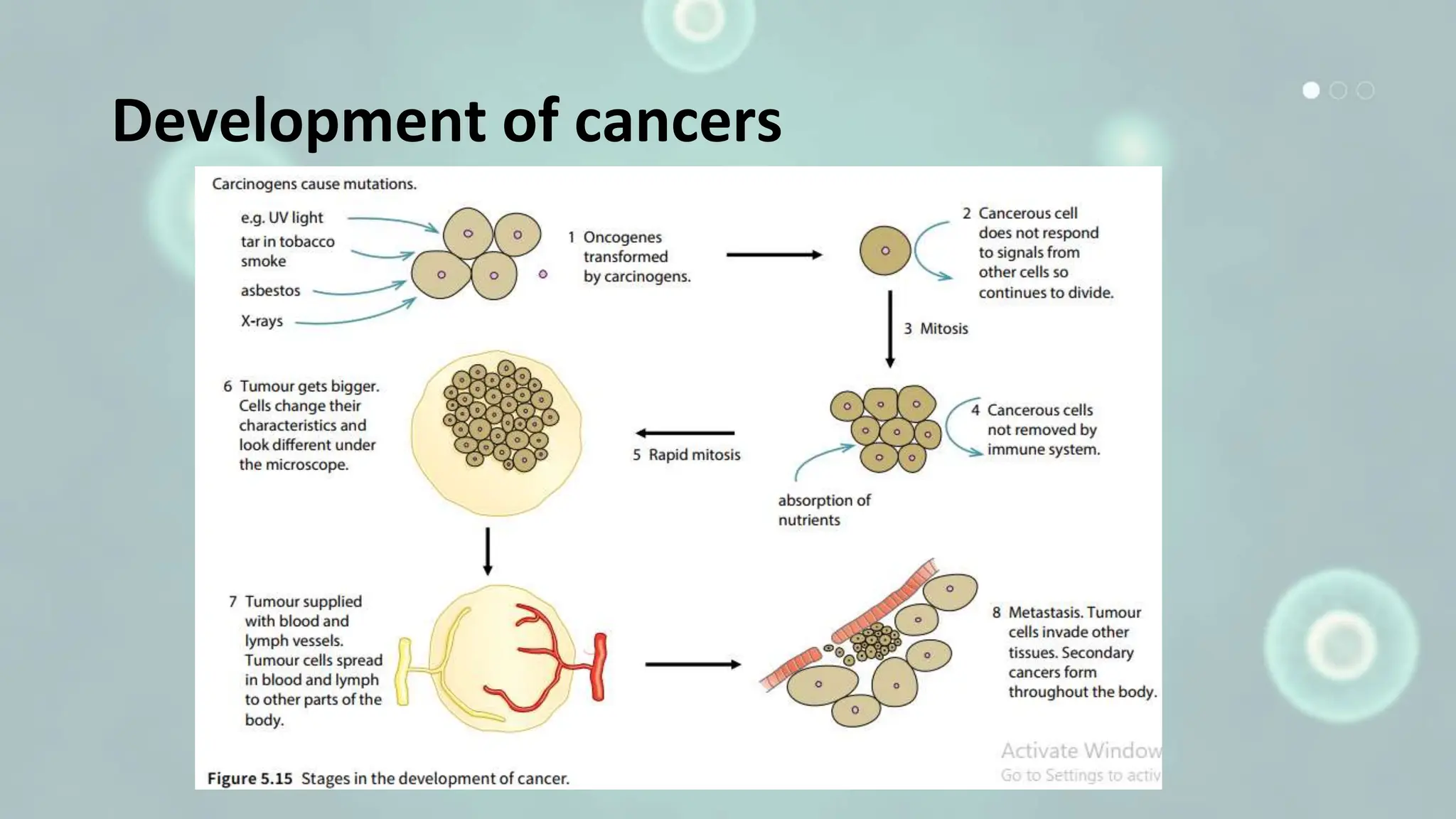 Development of cancers

Carcinogens cause mutations.

e.g. UV light

tar in tobacco smoke

asbestos

X-rays

1 Oncogenes transformed by carcinogens.

2 Cancerous cell does not respond to signals from other cells so continues to divide.

3 Mitosis

4 Cancerous cells not removed by immune system.

absorption of nutrients

5 Rapid mitosis

6 Tumour gets bigger. Cells change their characteristics and look different under the microscope.

7 Tumour supplied with blood and lymph vessels. Tumour cells spread in blood and lymph to other parts of the body.

8 Metastasis. Tumour cells invade other tissues. Secondary cancers form throughout the body.

Figure 5.15 Stages in the development of cancer.

Activate Window
Go to Settings to activ